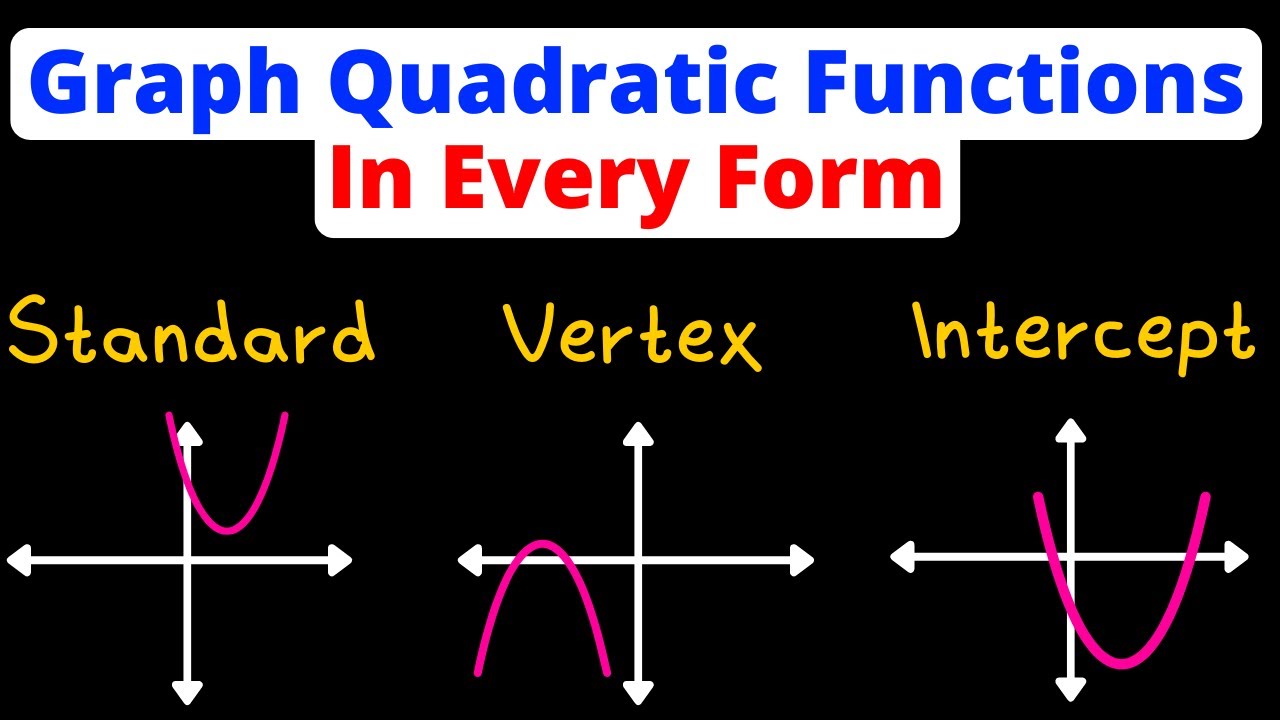 Graph Quadratic Functions
In Every Form

Standard

Vertex

Intercept